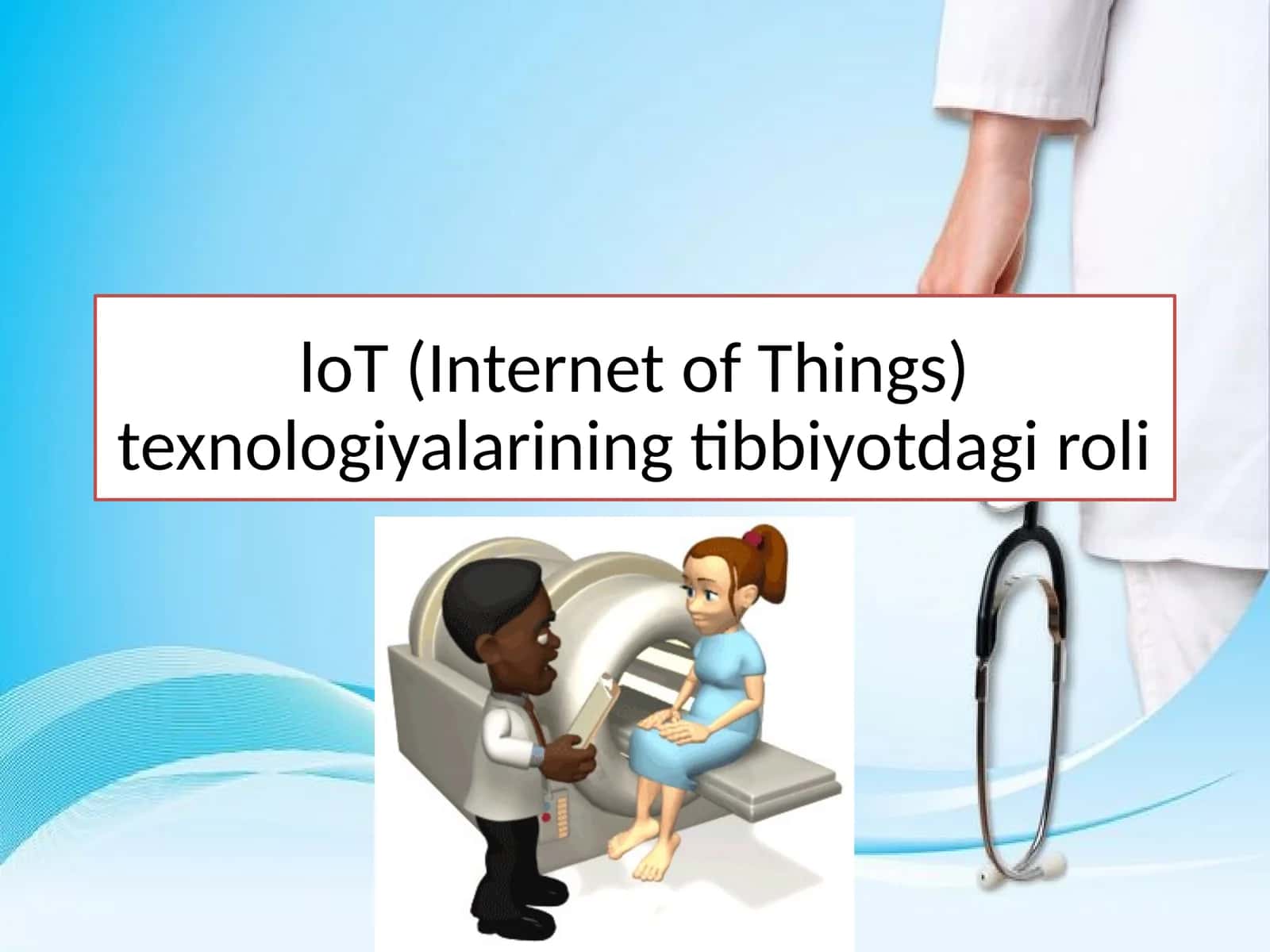 IoT (Internet of Things) texnologiyalarining tibbiyotdagi roli